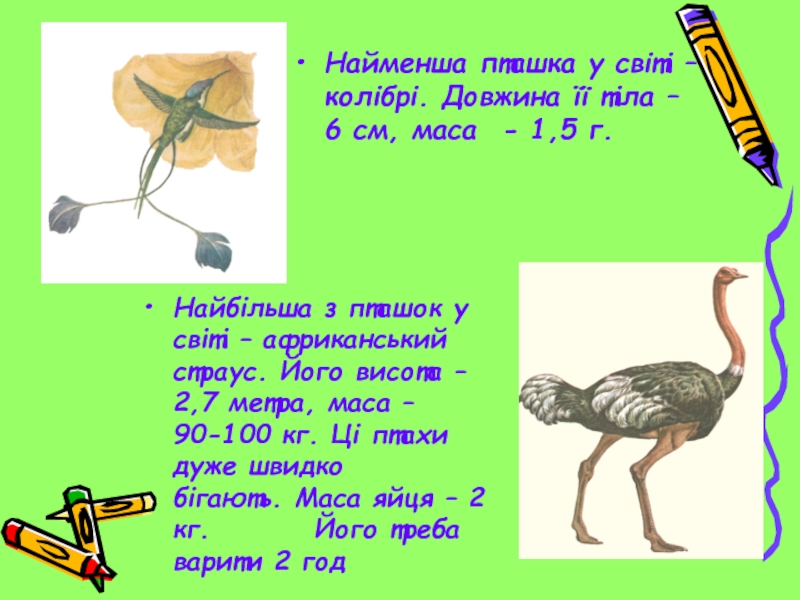 • Найменша пташка у світі – колібрі. Довжина її тіла – 6 см, маса - 1,5 г.

• Найбільша з пташок у світі – африканський страус. Його висота – 2,7 метра, маса – 90-100 кг. Ці птахи дуже швидко бігають. Маса яйця – 2 кг. Його треба варити 2 год